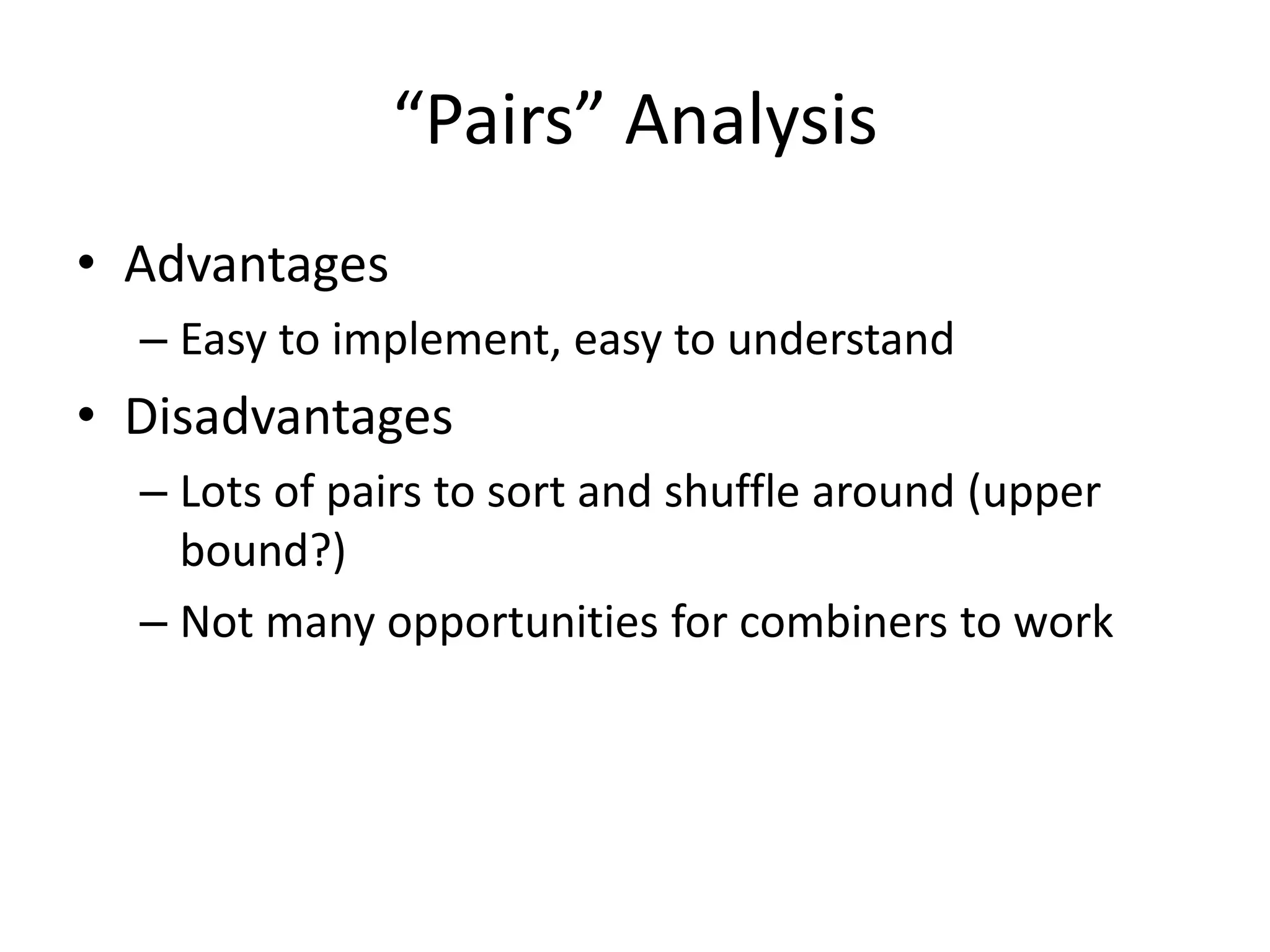 “Pairs” Analysis

• Advantages
  – Easy to implement, easy to understand
• Disadvantages
  – Lots of pairs to sort and shuffle around (upper bound?)
  – Not many opportunities for combiners to work